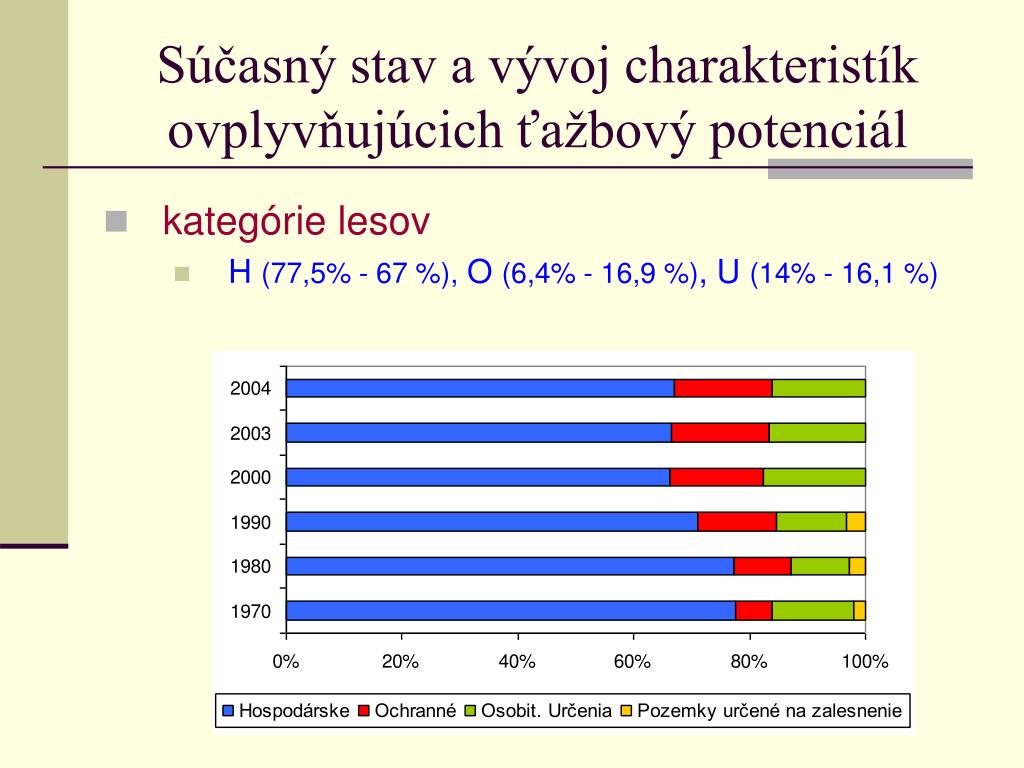 Súčasný stav a vývoj charakteristík ovplyvňujúcich ťažbový potenciál

kategórie lesov

H (77,5% - 67 %), O (6,4% - 16,9 %), U (14% - 16,1 %)

2004
2003
2000
1990
1980
1970

0%
20%
40%
60%
80%
100%

Hospodárske
Ochranné
Osobit. Určenia
Pozemky určené na zalesnenie